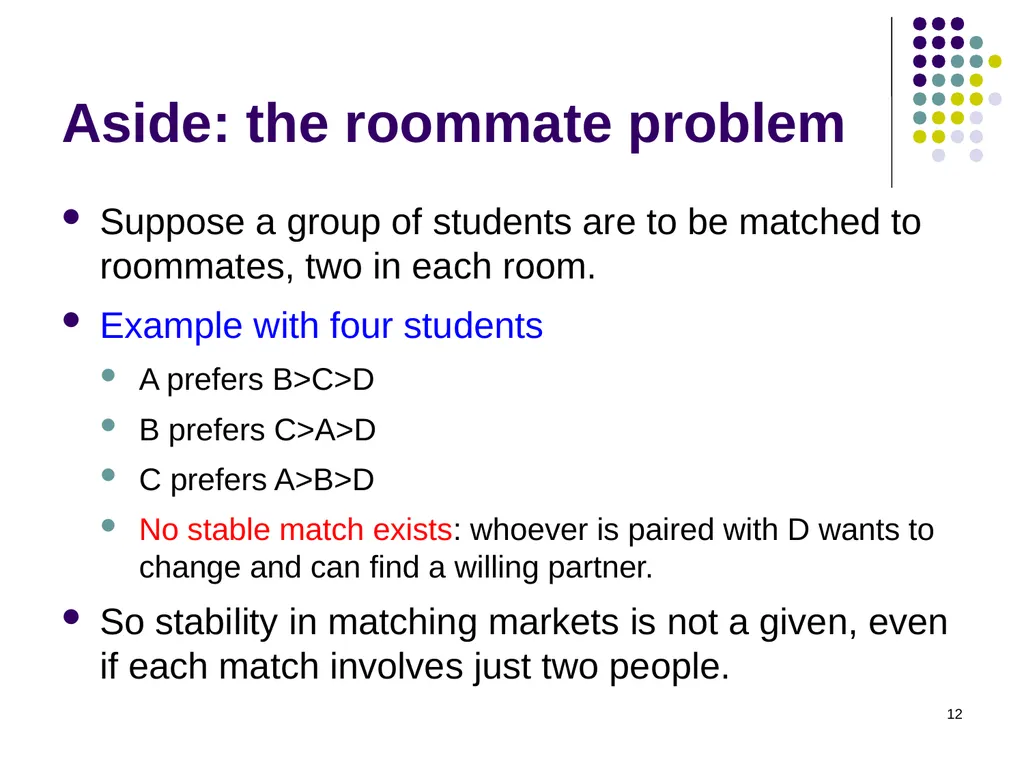 Aside: the roommate problem

- Suppose a group of students are to be matched to roommates, two in each room.
- Example with four students
  - A prefers B>C>D
  - B prefers C>A>D
  - C prefers A>B>D
  - No stable match exists: whoever is paired with D wants to change and can find a willing partner.
- So stability in matching markets is not a given, even if each match involves just two people.

12